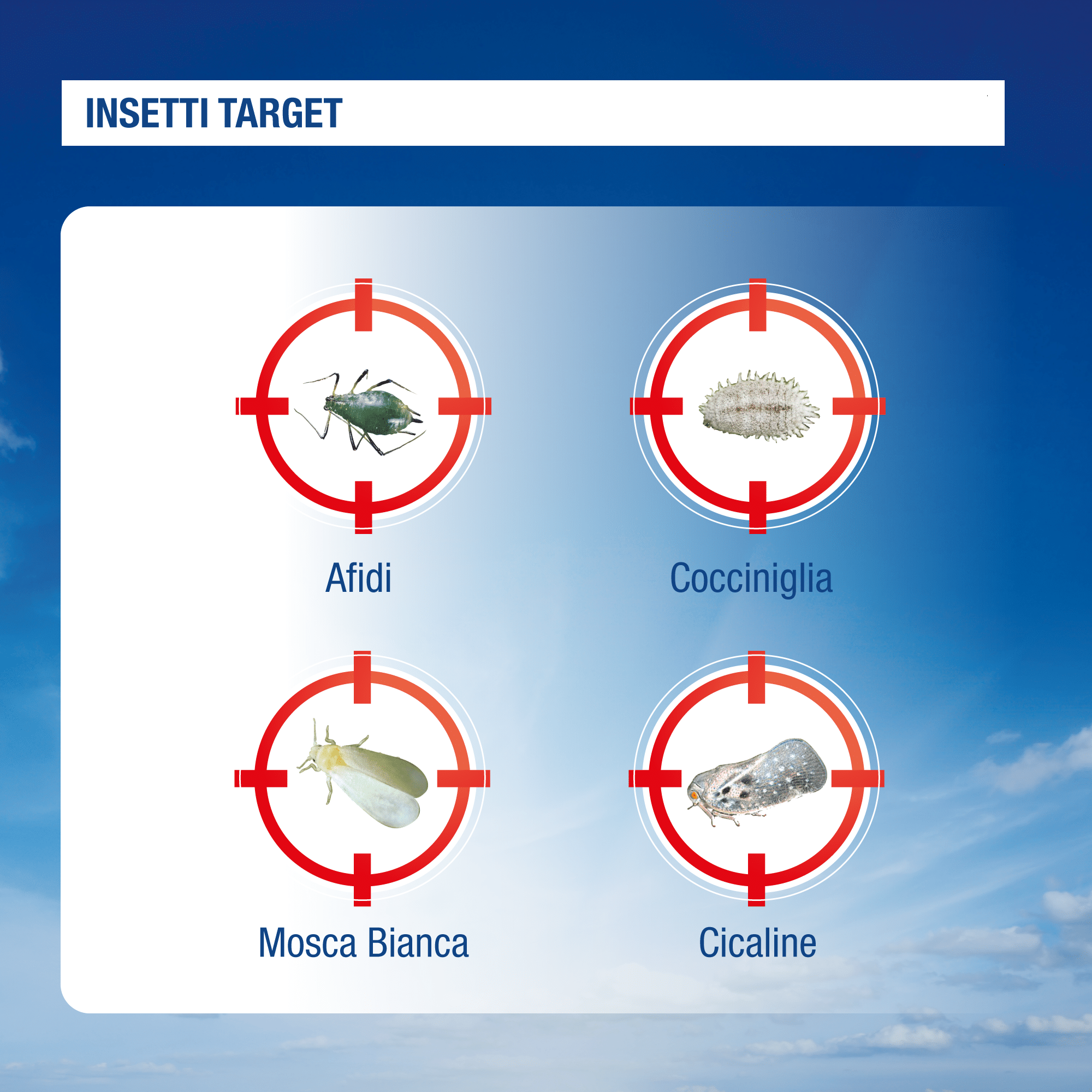 INSETTI TARGET

Afidi

Cocciniglia

Mosca Bianca

Cicaline